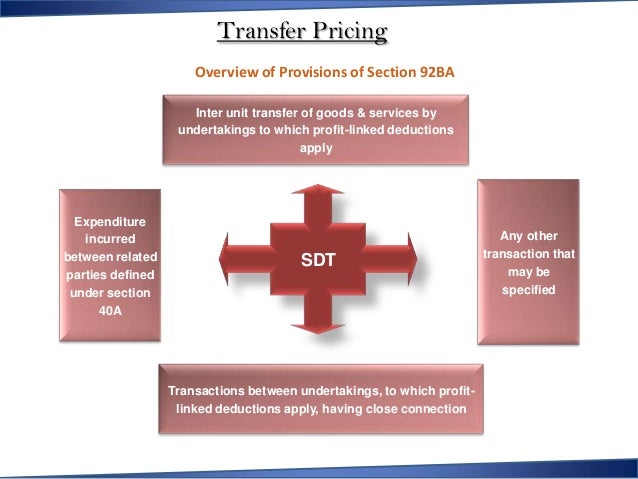 Transfer Pricing

Overview of Provisions of Section 92BA

Inter unit transfer of goods & services by undertakings to which profit-linked deductions apply

Expenditure incurred between related parties defined under section 40A

SDT

Any other transaction that may be specified

Transactions between undertakings, to which profit-linked deductions apply, having close connection